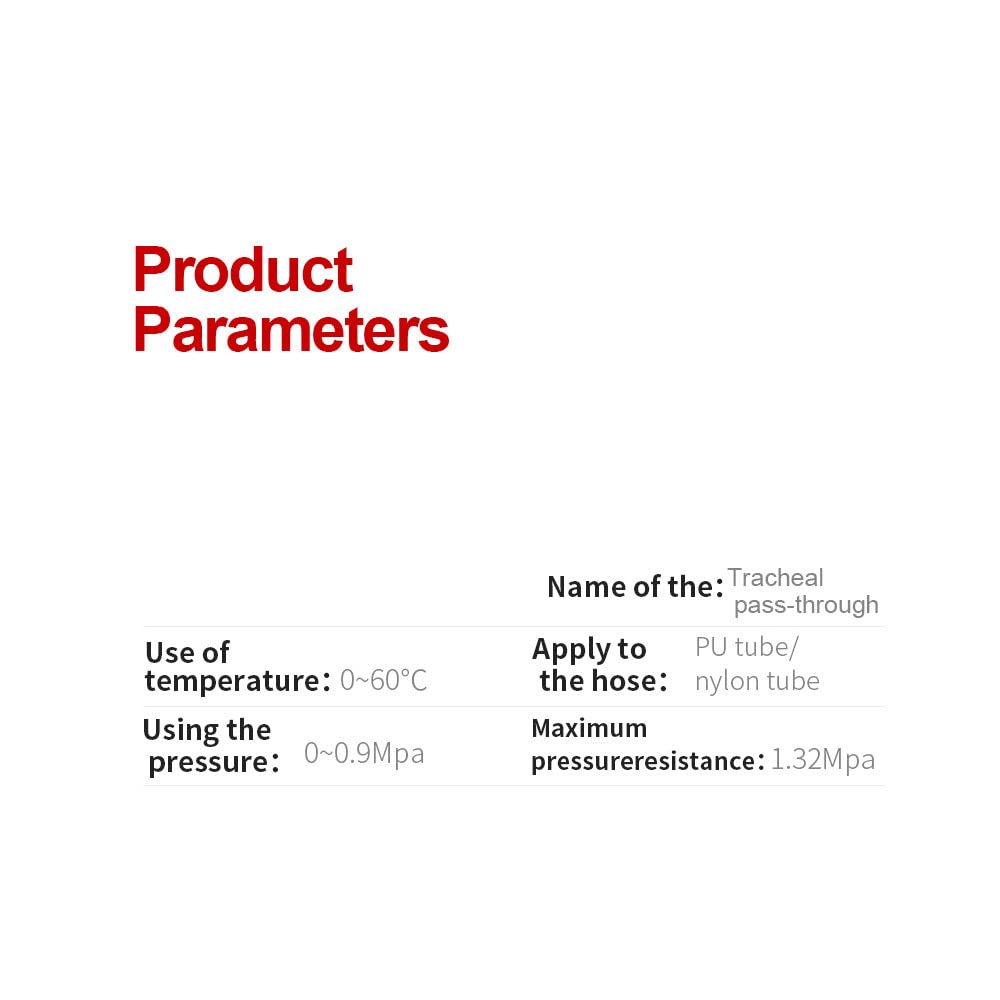 Product Parameters

Name of the: Tracheal pass-through

Use of temperature: 0~60°C

Apply to the hose: PU tube/ nylon tube

Using the pressure: 0~0.9Mpa

Maximum pressureresistance: 1.32Mpa